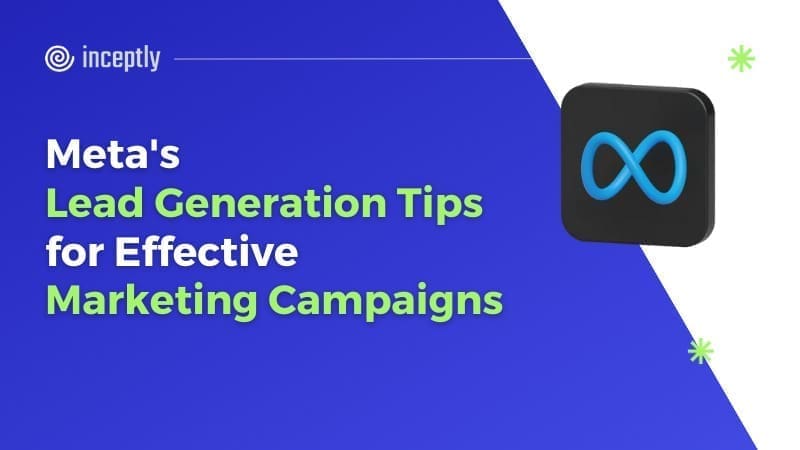 inceptly

Meta's
Lead Generation Tips
for Effective
Marketing Campaigns